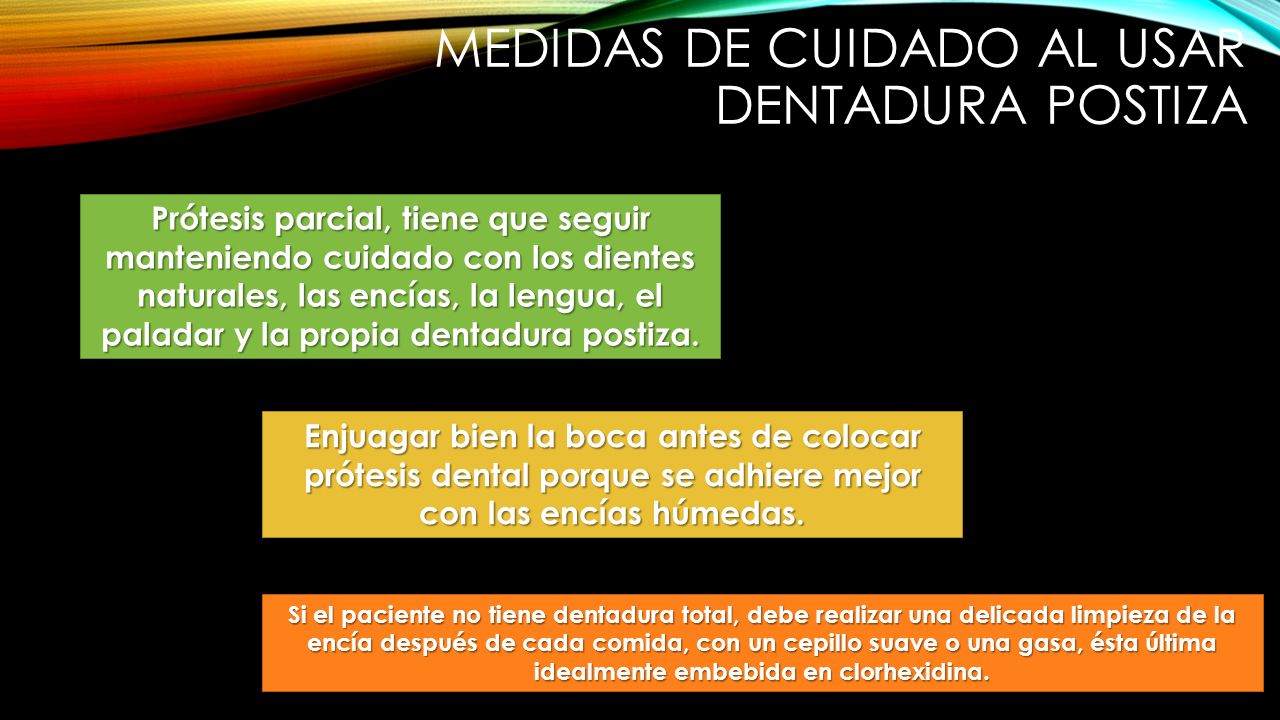 MEDIDAS DE CUIDADO AL USAR DENTADURA POSTIZA

Prótesis parcial, tiene que seguir manteniendo cuidado con los dientes naturales, las encías, la lengua, el paladar y la propia dentadura postiza.

Enjuagar bien la boca antes de colocar prótesis dental porque se adhiere mejor con las encías húmedas.

Si el paciente no tiene dentadura total, debe realizar una delicada limpieza de la encía después de cada comida, con un cepillo suave o una gasa, ésta última idealmente embebida en clorhexidina.